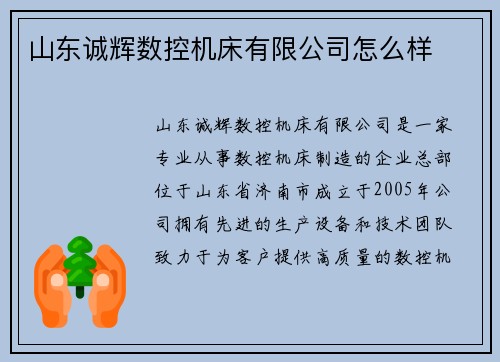 山东诚辉数控机床有限公司怎么样

山东诚辉数控机床有限公司是一家专业从事数控机床制造的企业总部位于山东省济南市成立于2005年公司拥有先进的生产设备和技术团队致力于为客户提供高质量的数控机